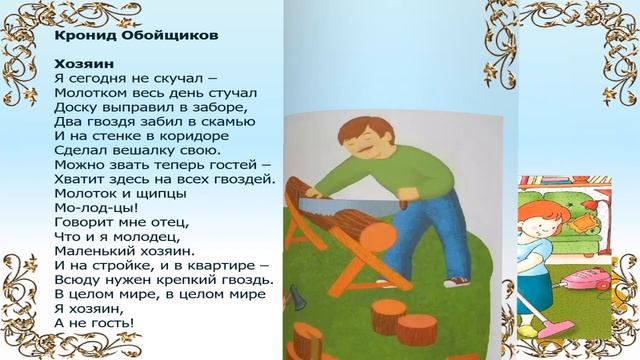 Кронид Обойщиков

Хозяин
Я сегодня не скучал –
Молотком весь день стучал
Доску выправил в заборе,
Два гвоздя забил в скамью
И на стенке в коридоре
Сделал вешалку свою.
Можно звать теперь гостей –
Хватит здесь на всех гвоздей.
Молоток и щипцы
Мо-лод-цы!
Говорит мне отец,
Что и я молодец,
Маленький хозяин.
И на стройке, и в квартире –
Всюду нужен крепкий гвоздь.
В целом мире, в целом мире
Я хозяин,
А не гость!